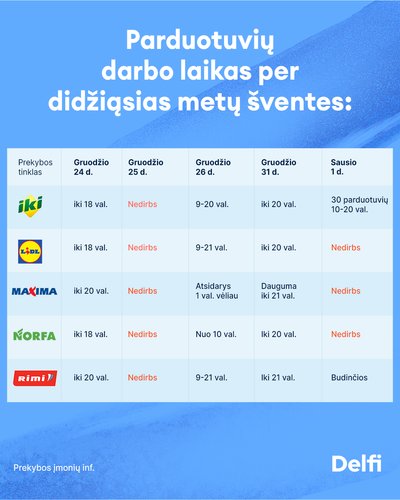 Parduotuvių darbo laikas per didžiąsias metų šventes:

| Prekybos tinklas | Gruodžio 24 d. | Gruodžio 25 d. | Gruodžio 26 d. | Gruodžio 31 d. | Sausio 1 d. |
|---|---|---|---|---|---|
| iki | iki 18 val. | Nedirbs | 9-20 val. | iki 20 val. | 30 parduotuvių 10-20 val. |
| LIDL | iki 18 val. | Nedirbs | 9-21 val. | iki 20 val. | Nedirbs |
| MAXIMA | iki 20 val. | Nedirbs | Atsidarys 1 val. vėliau | Dauguma iki 21 val. | Nedirbs |
| NORFA | iki 18 val. | Nedirbs | Nuo 10 val. | Iki 20 val. | Nedirbs |
| rimi | iki 20 val. | Nedirbs | 9-21 val. | Iki 21 val. | Budinčios |

Prekybos įmonių inf.

Delfi